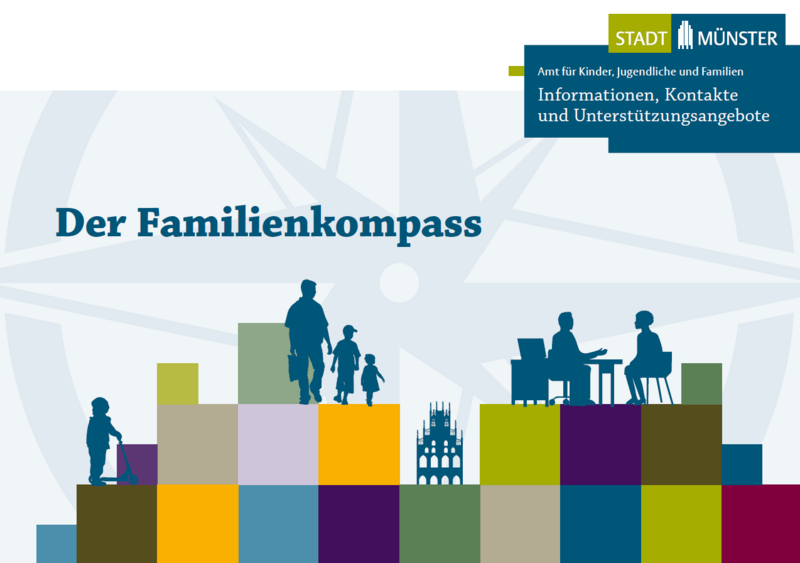 STADT MÜNSTER

Amt für Kinder, Jugendliche und Familien

Informationen, Kontakte und Unterstützungsangebote

Der Familienkompass